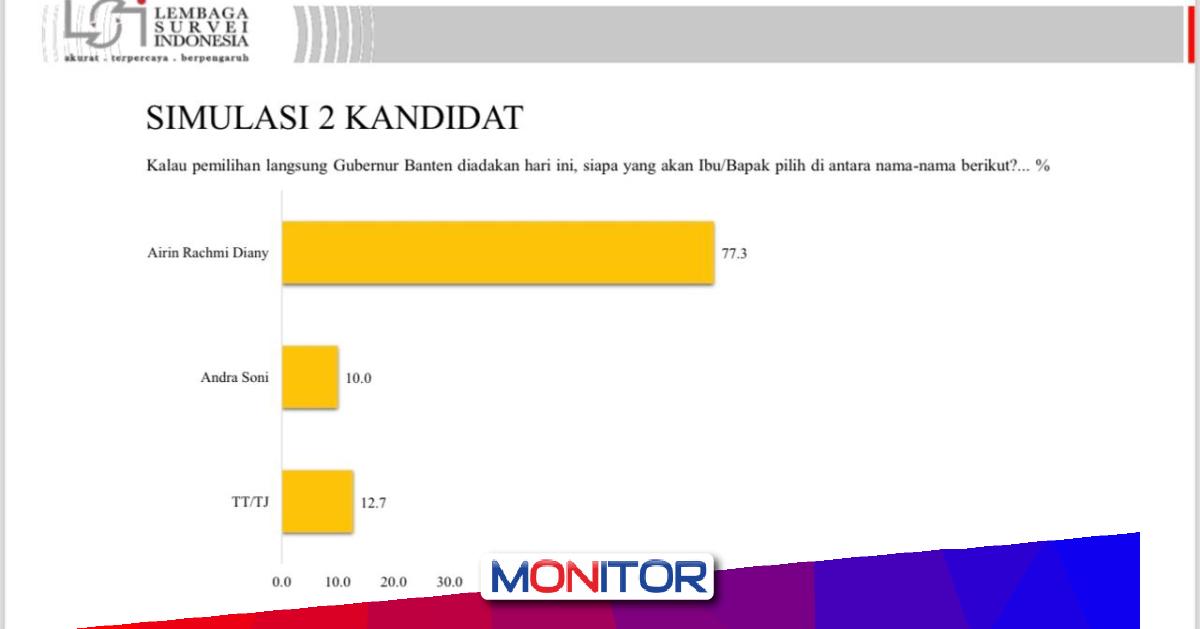 LSI LEMBAGA SURVEI INDONESIA
akurat . terpercaya . berpengaruh

SIMULASI 2 KANDIDAT

Kalau pemilihan langsung Gubernur Banten diadakan hari ini, siapa yang akan Ibu/Bapak pilih di antara nama-nama berikut?... %

Airin Rachmi Diany 77.3

Andra Soni 10.0

TT/TJ 12.7

0.0 10.0 20.0 30.0

MONITOR